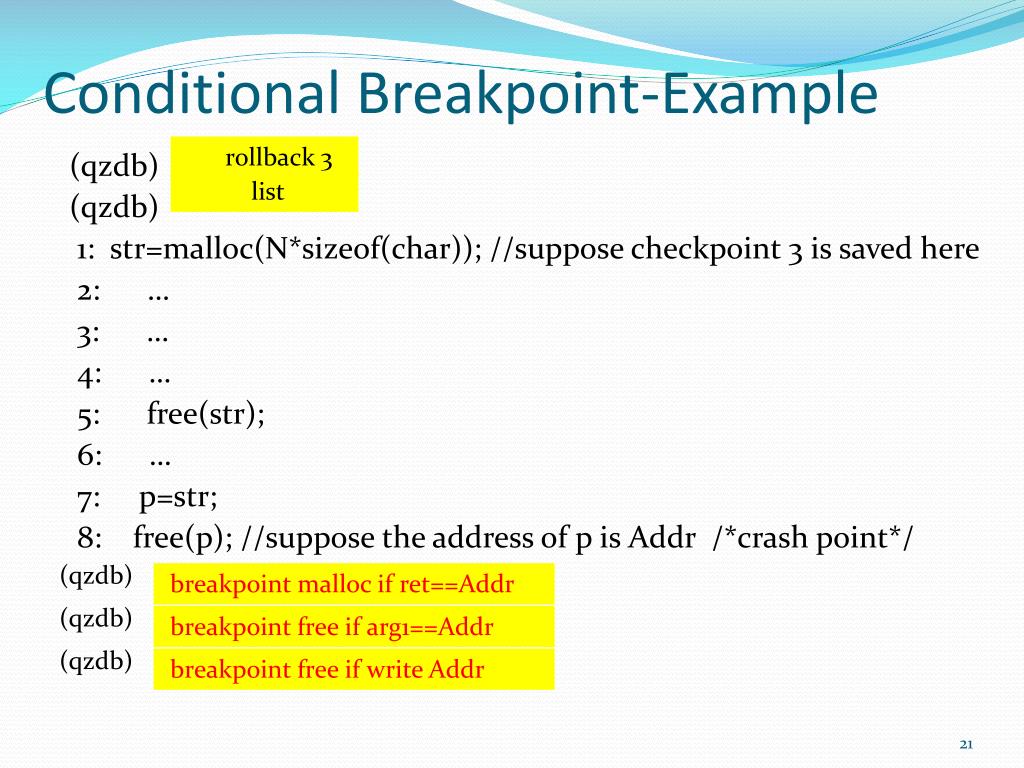 Conditional Breakpoint-Example

(qzdb) rollback 3
(qzdb) list

1: str=malloc(N*sizeof(char)); //suppose checkpoint 3 is saved here
2: …
3: …
4: …
5: free(str);
6: …
7: p=str;
8: free(p); //suppose the address of p is Addr /*crash point*/

(qzdb) breakpoint malloc if ret==Addr
(qzdb) breakpoint free if arg1==Addr
(qzdb) breakpoint free if write Addr

21